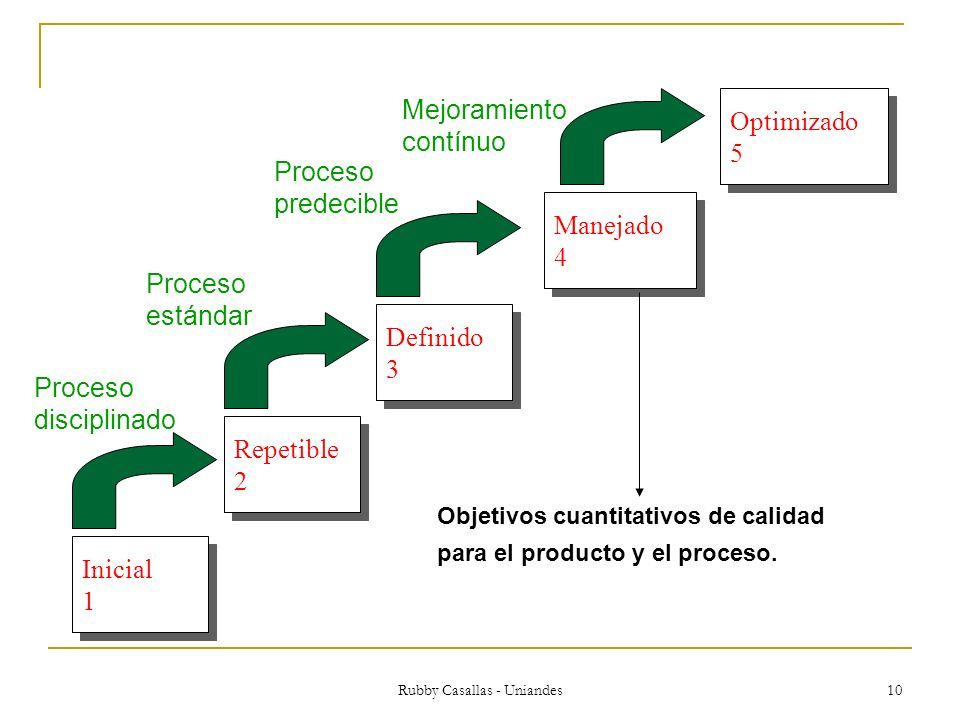 Mejoramiento contínuo

Optimizado
5

Proceso predecible

Manejado
4

Proceso estándar

Definido
3

Proceso disciplinado

Repetible
2

Inicial
1

Objetivos cuantitativos de calidad para el producto y el proceso.

Rubby Casallas - Uniandes

10